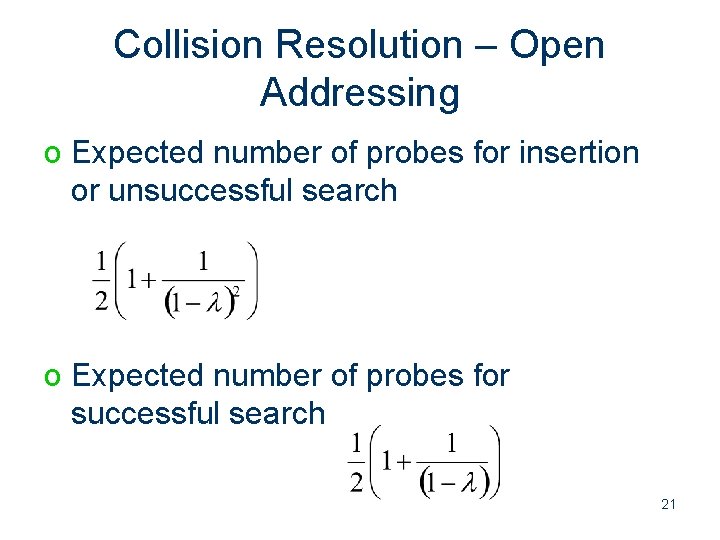 Collision Resolution – Open Addressing

o Expected number of probes for insertion or unsuccessful search

$\frac{1}{2}\left(1+\frac{1}{(1-\lambda)^2}\right)$

o Expected number of probes for successful search

$\frac{1}{2}\left(1+\frac{1}{(1-\lambda)}\right)$

21